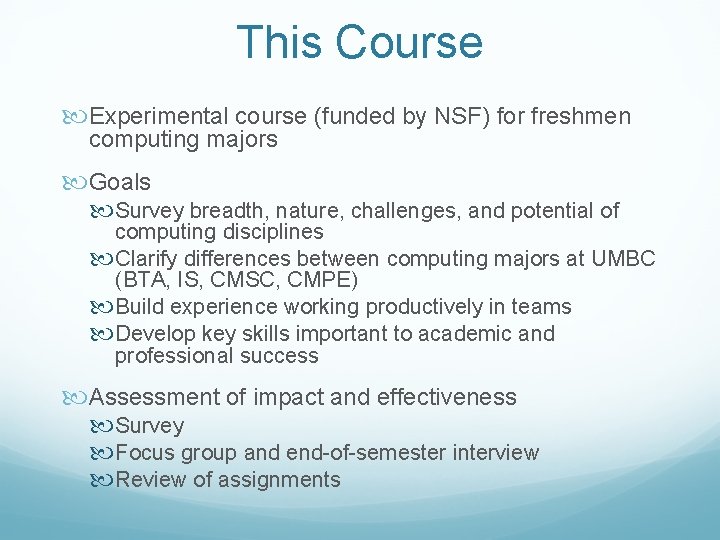 This Course

Experimental course (funded by NSF) for freshmen computing majors

Goals

Survey breadth, nature, challenges, and potential of computing disciplines

Clarify differences between computing majors at UMBC (BTA, IS, CMSC, CMPE)

Build experience working productively in teams

Develop key skills important to academic and professional success

Assessment of impact and effectiveness

Survey

Focus group and end-of-semester interview

Review of assignments